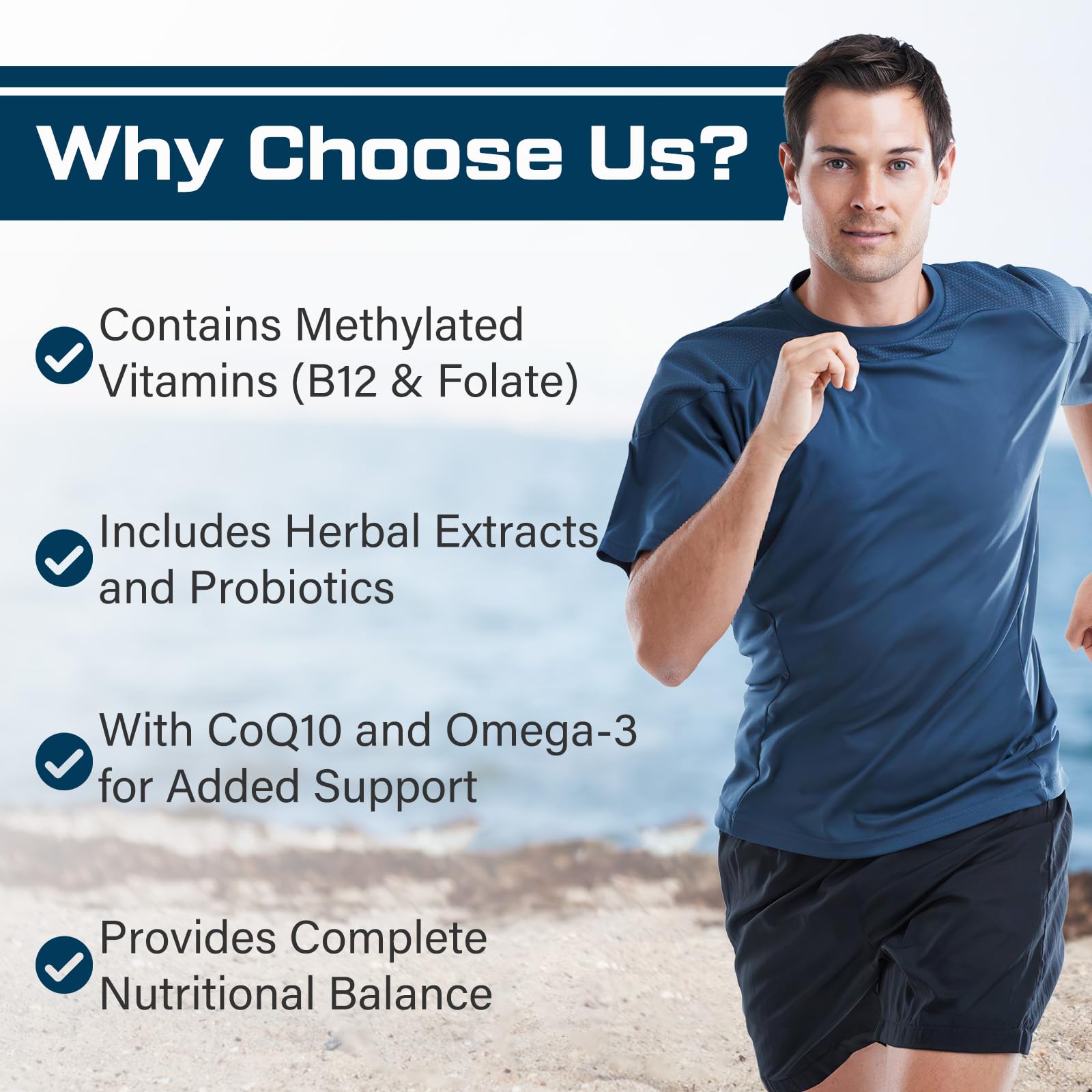 Why Choose Us?

Contains Methylated Vitamins (B12 & Folate)

Includes Herbal Extracts and Probiotics

With CoQ10 and Omega-3 for Added Support

Provides Complete Nutritional Balance